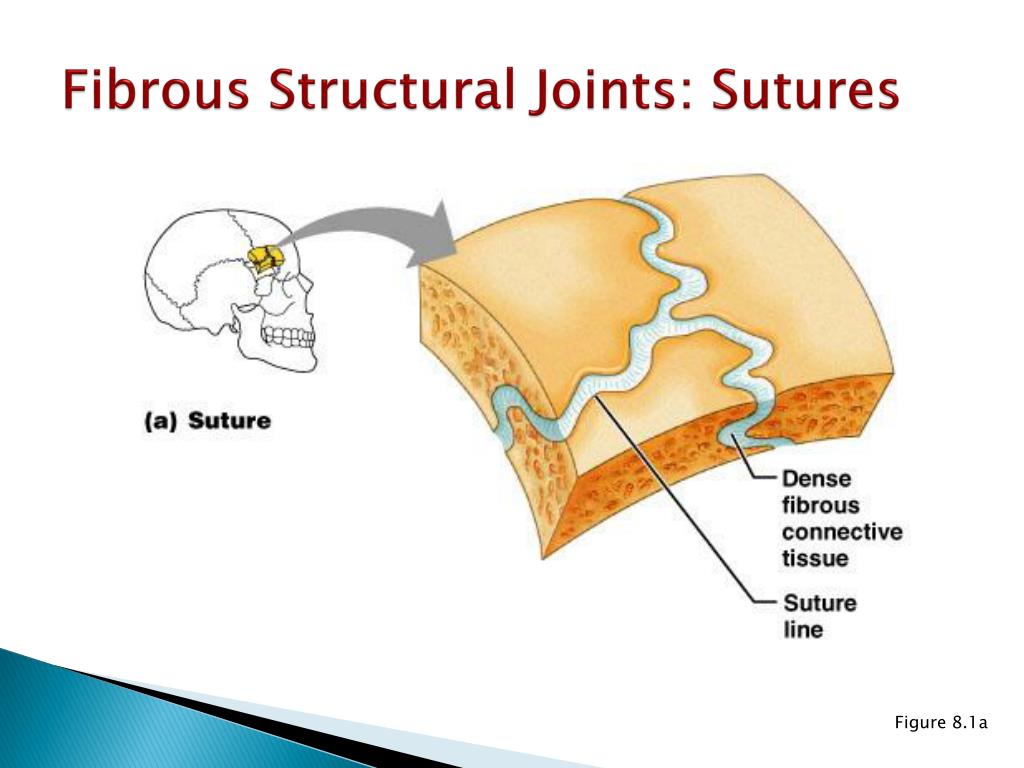 Fibrous Structural Joints: Sutures

(a) Suture

Dense fibrous connective tissue

Suture line

Figure 8.1a